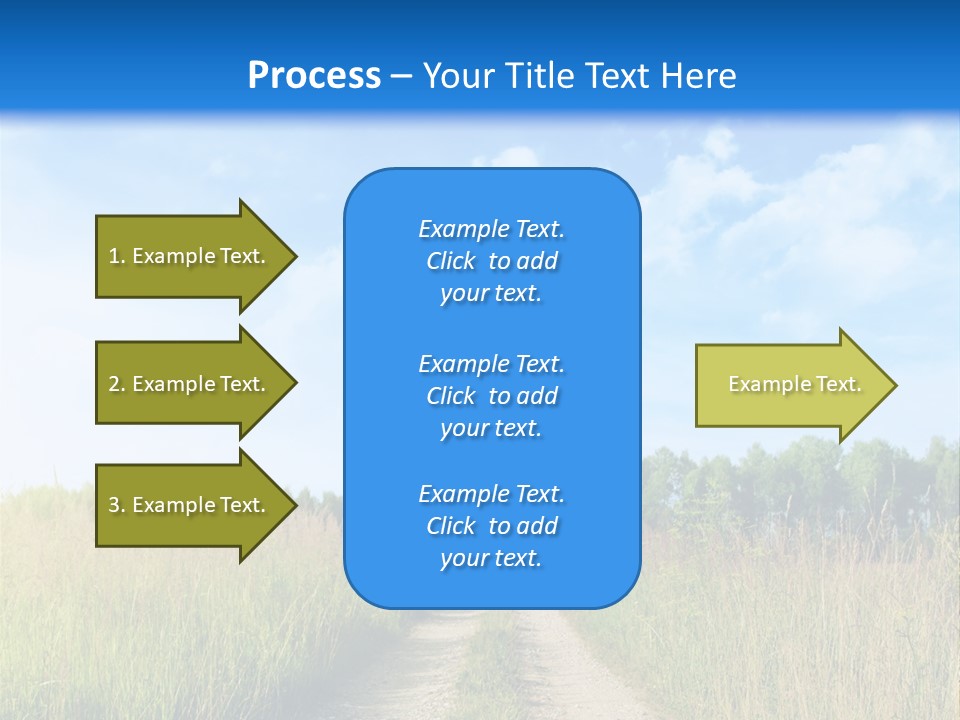 Process – Your Title Text Here

1. Example Text.

2. Example Text.

3. Example Text.

Example Text. Click to add your text.

Example Text. Click to add your text.

Example Text. Click to add your text.

Example Text.